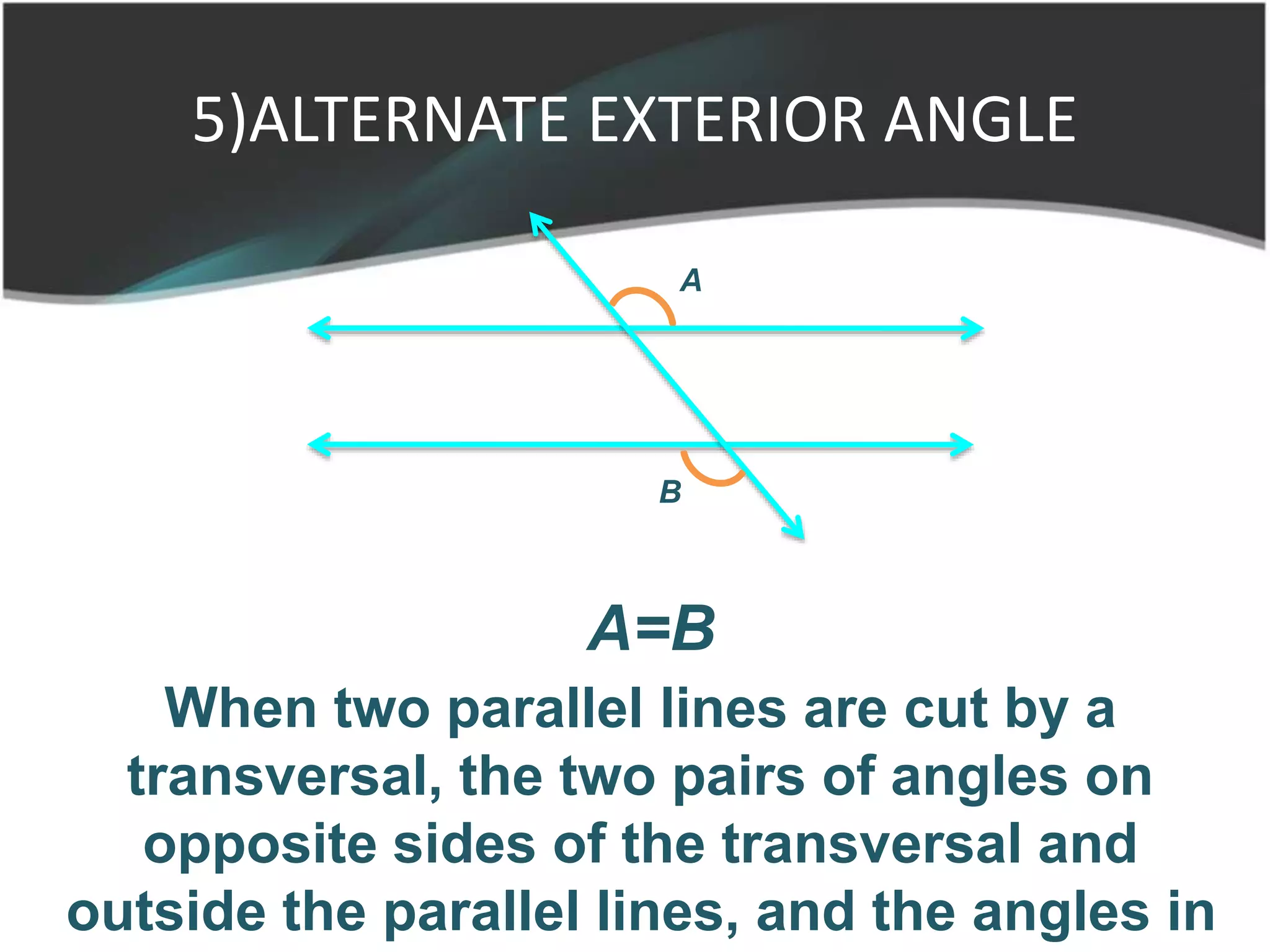 5)ALTERNATE EXTERIOR ANGLE

A

B

A=B

When two parallel lines are cut by a transversal, the two pairs of angles on opposite sides of the transversal and outside the parallel lines, and the angles in